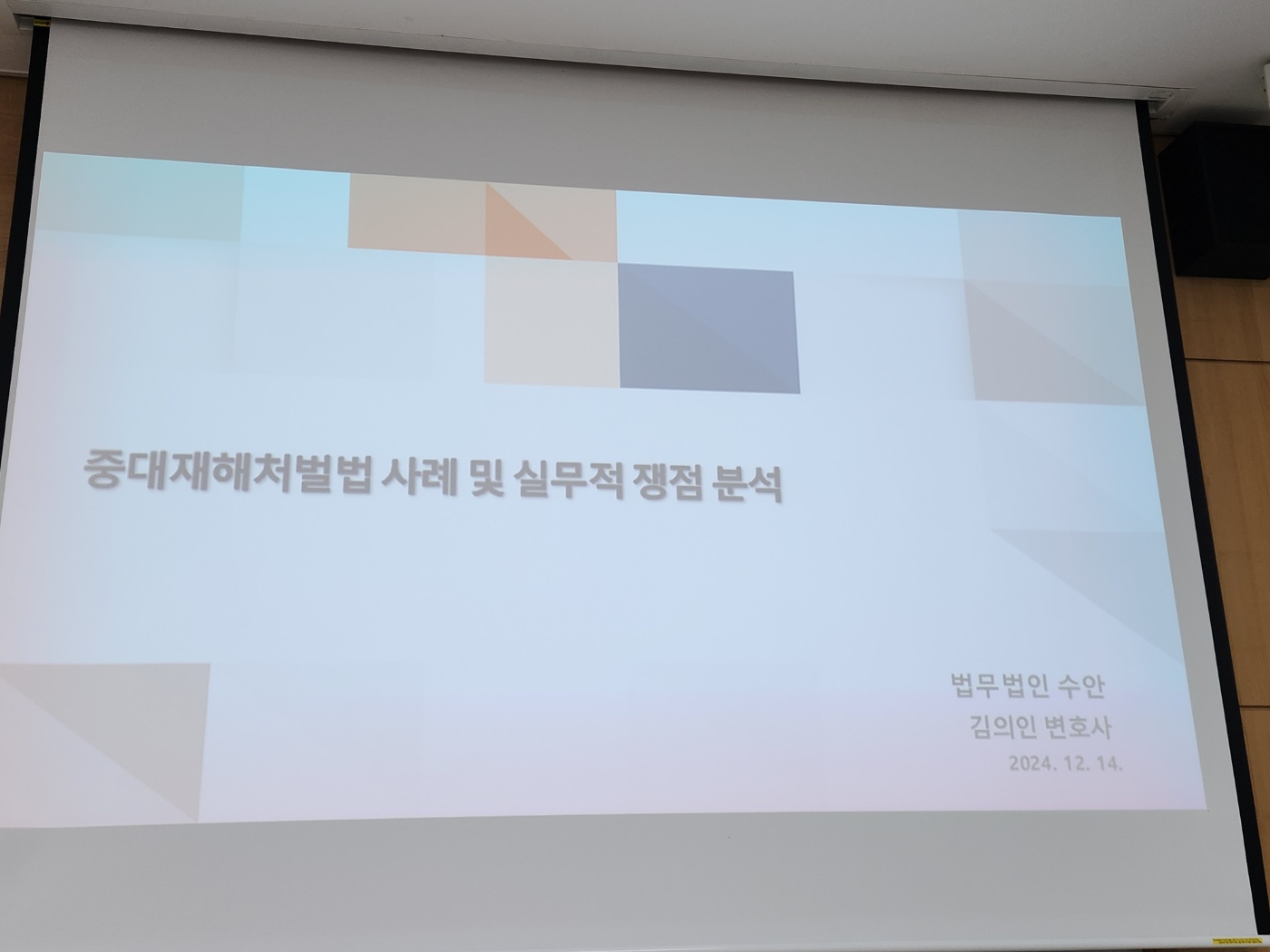 중대재해처벌법 사례 및 실무적 쟁점 분석

법무법인 수안
김의인 변호사
2024. 12. 14.